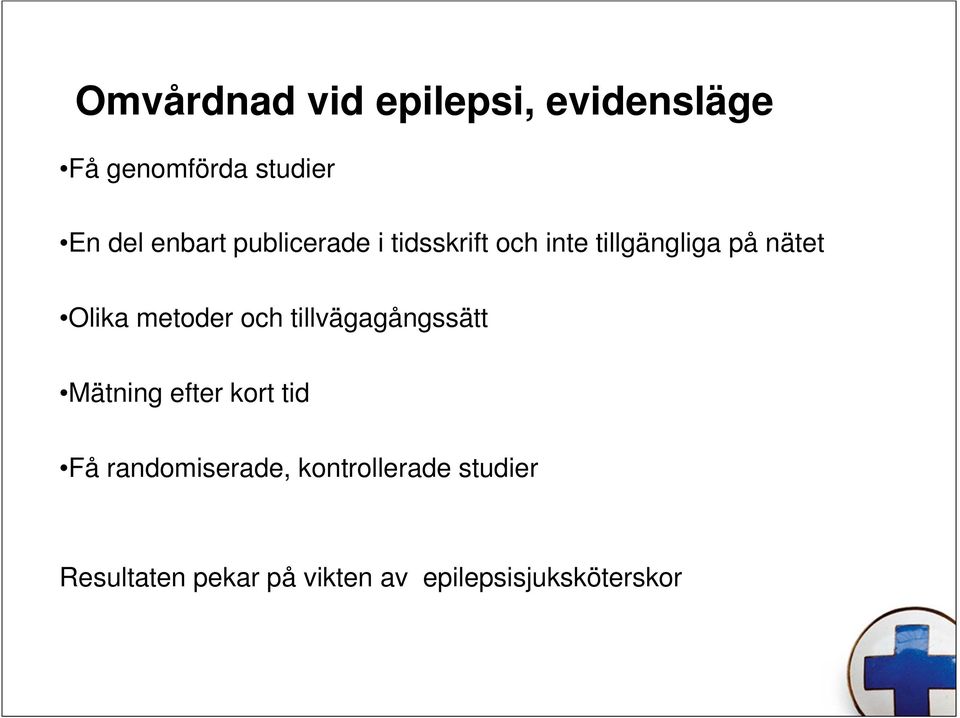 Omvårdnad vid epilepsi, evidensläge

•Få genomförda studier

•En del enbart publicerade i tidsskrift och inte tillgängliga på nätet

•Olika metoder och tillvägagångssätt

•Mätning efter kort tid

•Få randomiserade, kontrollerade studier

Resultaten pekar på vikten av epilepsisjuksköterskor